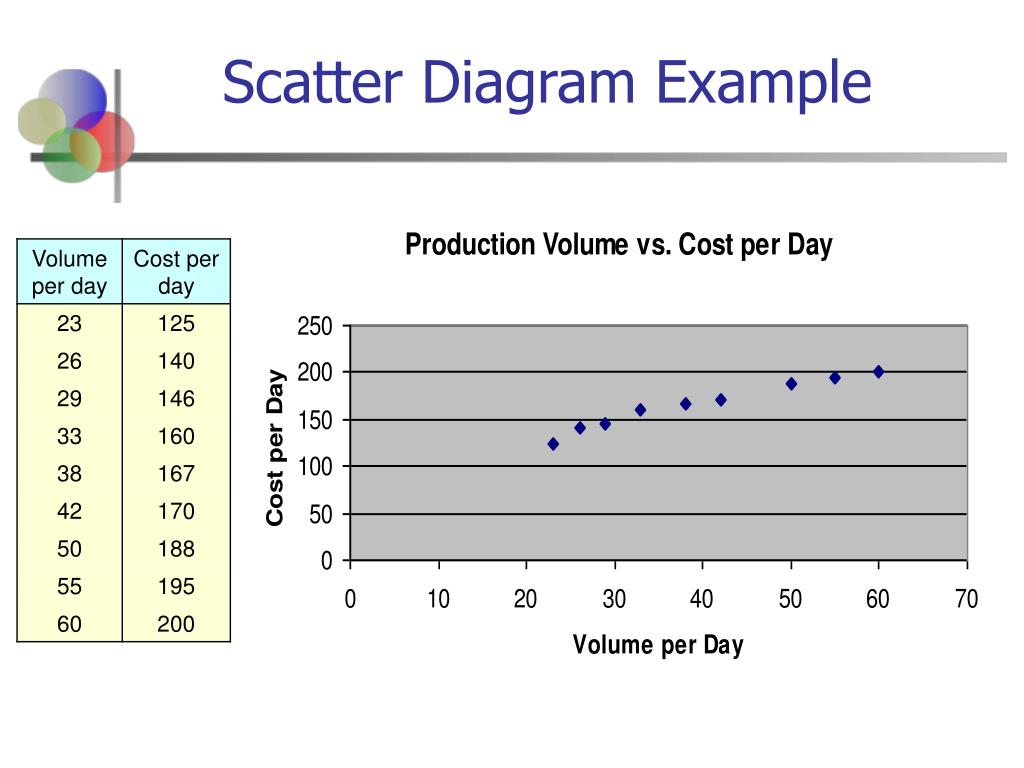 Scatter Diagram Example

| Volume per day | Cost per day |
|---|---|
| 23 | 125 |
| 26 | 140 |
| 29 | 146 |
| 33 | 160 |
| 38 | 167 |
| 42 | 170 |
| 50 | 188 |
| 55 | 195 |
| 60 | 200 |

Production Volume vs. Cost per Day

Cost per Day

250
200
150
100
50
0

0 10 20 30 40 50 60 70

Volume per Day